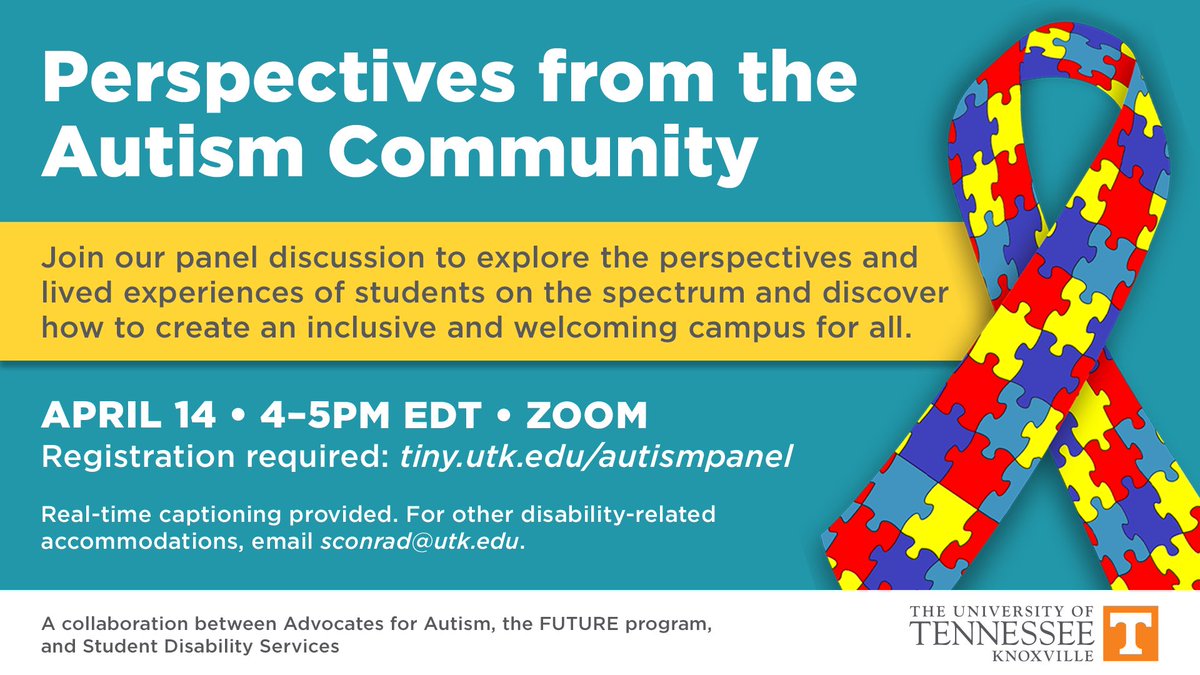 Perspectives from the Autism Community

Join our panel discussion to explore the perspectives and lived experiences of students on the spectrum and discover how to create an inclusive and welcoming campus for all.

APRIL 14 • 4–5PM EDT • ZOOM

Registration required: tiny.utk.edu/autismpanel

Real-time captioning provided. For other disability-related accommodations, email sconrad@utk.edu.

A collaboration between Advocates for Autism, the FUTURE program, and Student Disability Services

THE UNIVERSITY OF TENNESSEE KNOXVILLE

T